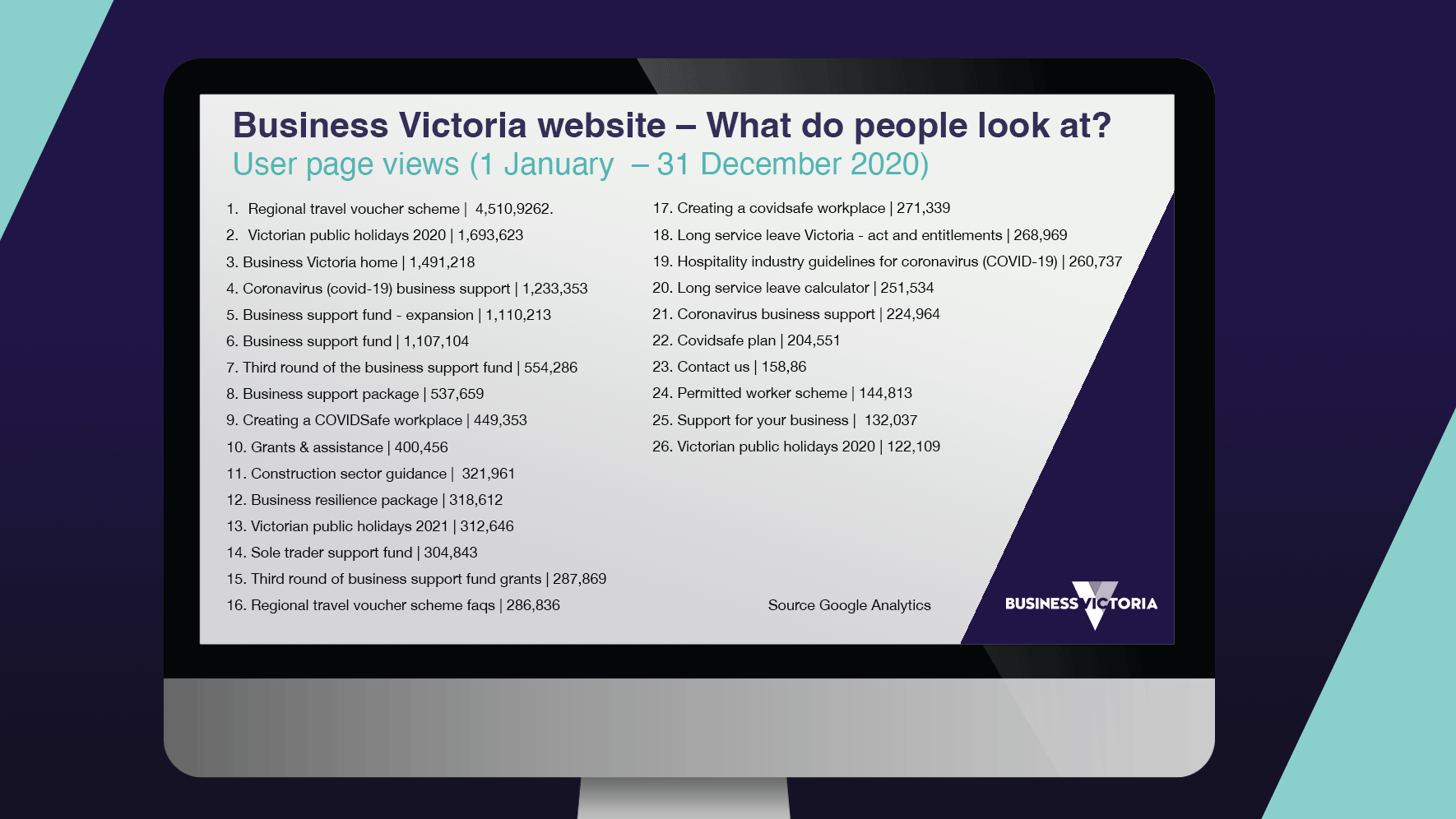 Business Victoria website – What do people look at?
User page views (1 January – 31 December 2020)

1. Regional travel voucher scheme | 4,510,9262.
2. Victorian public holidays 2020 | 1,693,623
3. Business Victoria home | 1,491,218
4. Coronavirus (covid-19) business support | 1,233,353
5. Business support fund - expansion | 1,110,213
6. Business support fund | 1,107,104
7. Third round of the business support fund | 554,286
8. Business support package | 537,659
9. Creating a COVIDSafe workplace | 449,353
10. Grants & assistance | 400,456
11. Construction sector guidance | 321,961
12. Business resilience package | 318,612
13. Victorian public holidays 2021 | 312,646
14. Sole trader support fund | 304,843
15. Third round of business support fund grants | 287,869
16. Regional travel voucher scheme faqs | 286,836

17. Creating a covidsafe workplace | 271,339
18. Long service leave Victoria - act and entitlements | 268,969
19. Hospitality industry guidelines for coronavirus (COVID-19) | 260,737
20. Long service leave calculator | 251,534
21. Coronavirus business support | 224,964
22. Covidsafe plan | 204,551
23. Contact us | 158,86
24. Permitted worker scheme | 144,813
25. Support for your business | 132,037
26. Victorian public holidays 2020 | 122,109

Source Google Analytics

BUSINESS VICTORIA